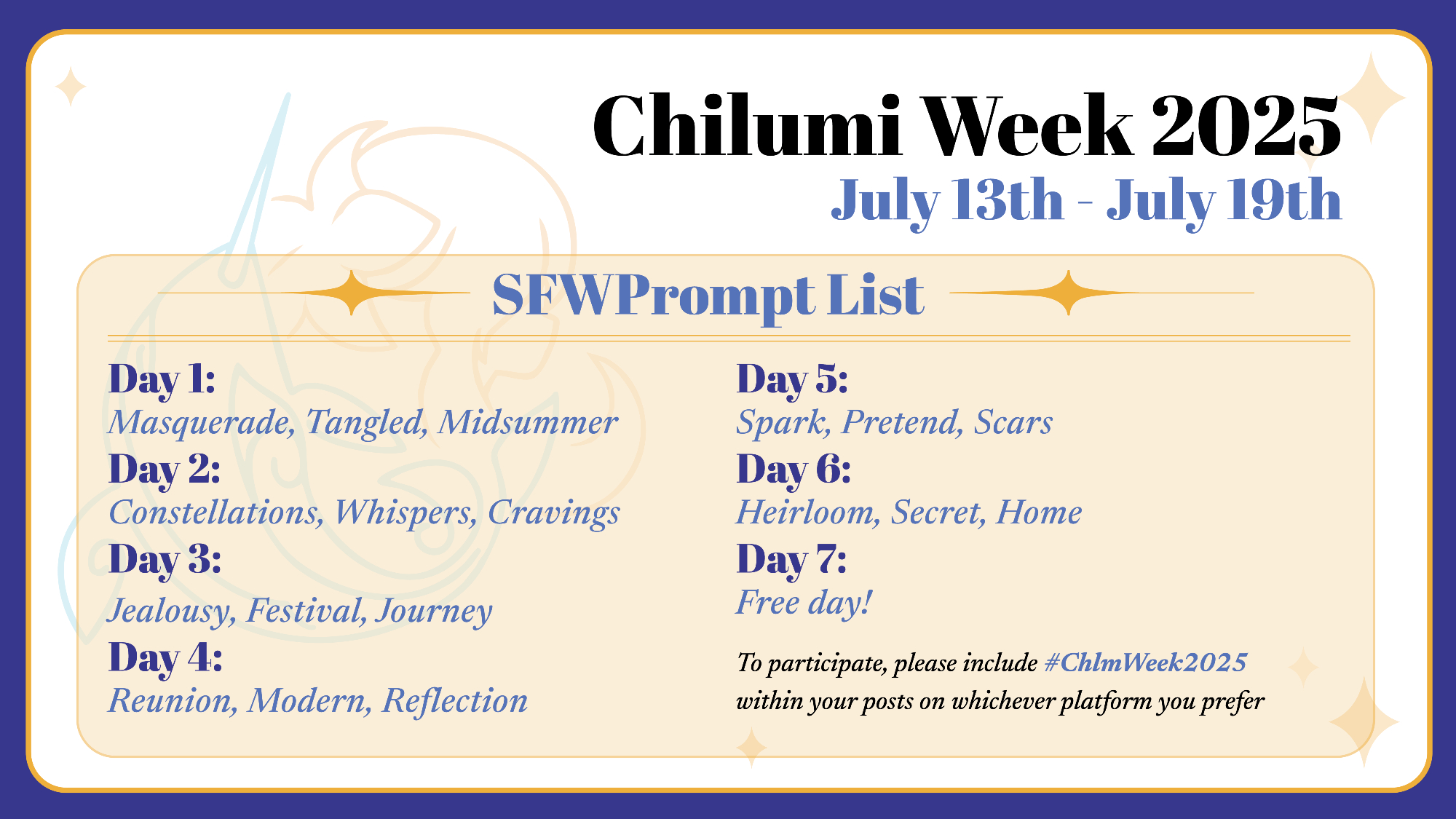 Chilumi Week 2025

July 13th - July 19th

SFWPrompt List

Day 1:
Masquerade, Tangled, Midsummer
Day 2:
Constellations, Whispers, Cravings
Day 3:
Jealousy, Festival, Journey
Day 4:
Reunion, Modern, Reflection

Day 5:
Spark, Pretend, Scars
Day 6:
Heirloom, Secret, Home
Day 7:
Free day!

To participate, please include #ChlmWeek2025 within your posts on whichever platform you prefer